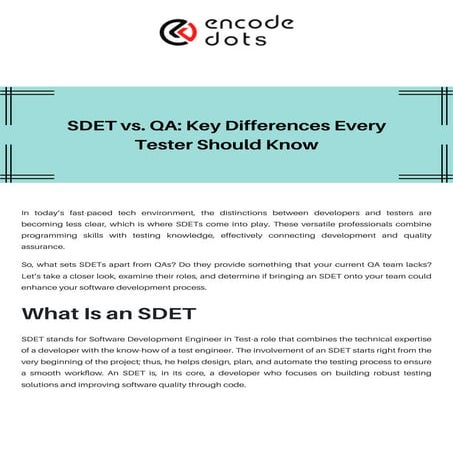 encode dots

SDET vs. QA: Key Differences Every Tester Should Know

In today's fast-paced tech environment, the distinctions between developers and testers are becoming less clear, which is where SDETs come into play. These versatile professionals combine programming skills with testing knowledge, effectively connecting development and quality assurance.

So, what sets SDETs apart from QAs? Do they provide something that your current QA team lacks? Let's take a closer look, examine their roles, and determine if bringing an SDET onto your team could enhance your software development process.

What Is an SDET

SDET stands for Software Development Engineer in Test-a role that combines the technical expertise of a developer with the know-how of a test engineer. The involvement of an SDET starts right from the very beginning of the project; thus, he helps design, plan, and automate the testing process to ensure a smooth workflow. An SDET is, in its core, a developer who focuses on building robust testing solutions and improving software quality through code.